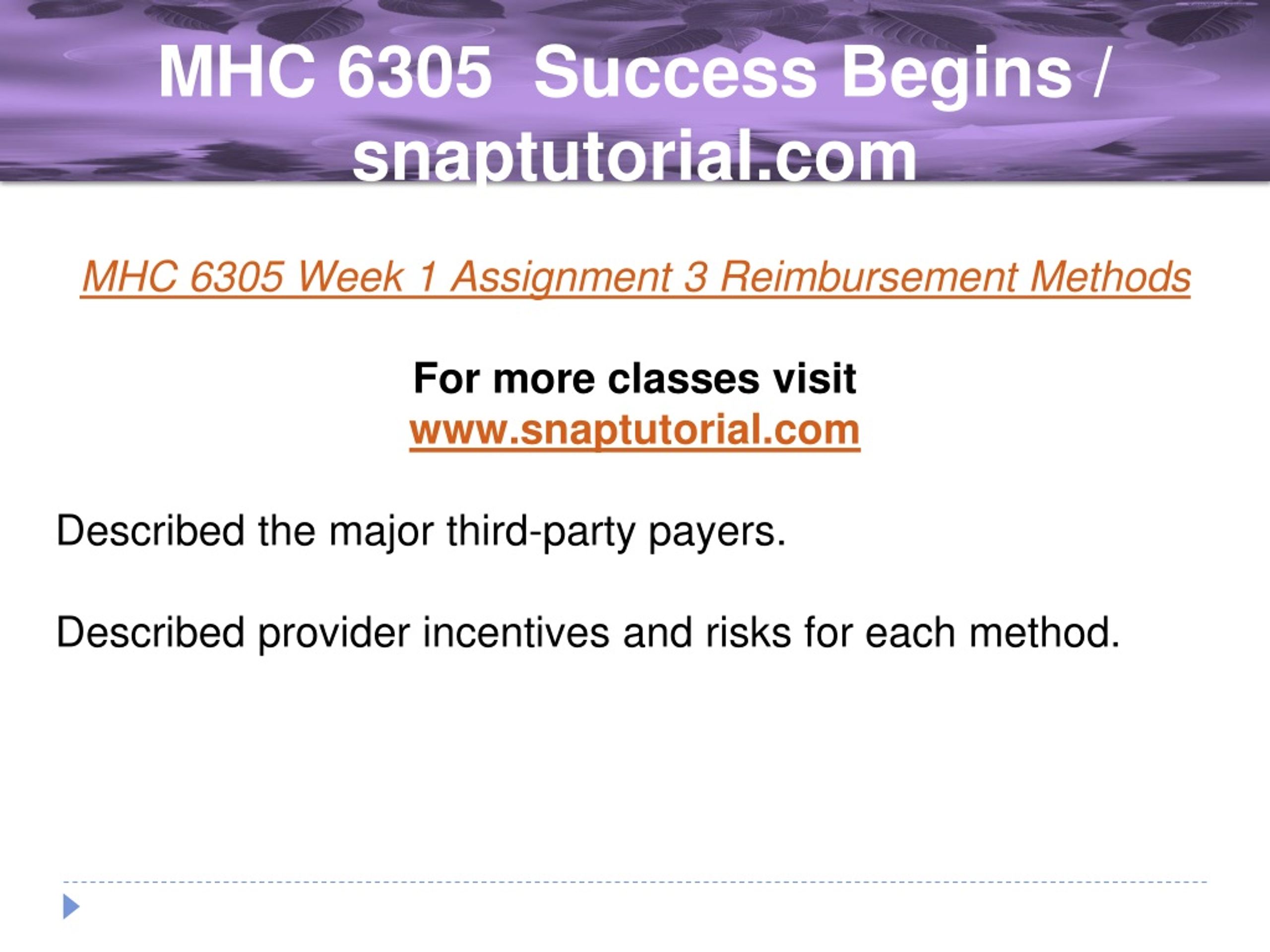 MHC 6305 Success Begins / snaptutorial.com

MHC 6305 Week 1 Assignment 3 Reimbursement Methods

For more classes visit
www.snaptutorial.com

Described the major third-party payers.

Described provider incentives and risks for each method.